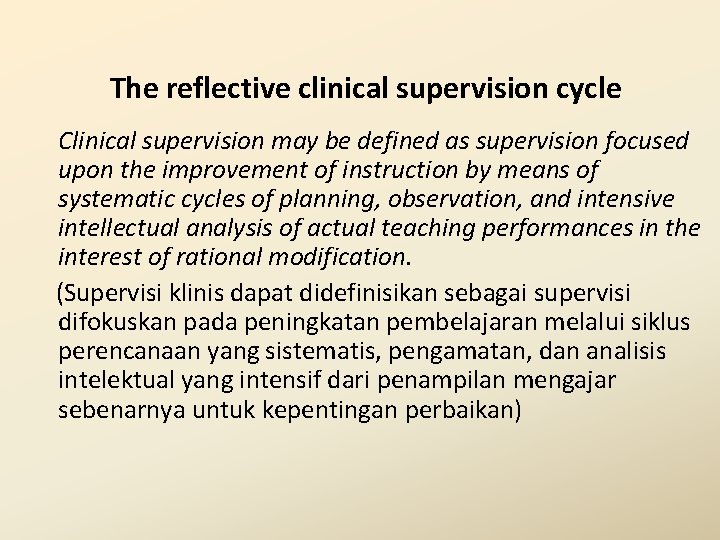 The reflective clinical supervision cycle

Clinical supervision may be defined as supervision focused upon the improvement of instruction by means of systematic cycles of planning, observation, and intensive intellectual analysis of actual teaching performances in the interest of rational modification.

(Supervisi klinis dapat didefinisikan sebagai supervisi difokuskan pada peningkatan pembelajaran melalui siklus perencanaan yang sistematis, pengamatan, dan analisis intelektual yang intensif dari penampilan mengajar sebenarnya untuk kepentingan perbaikan)